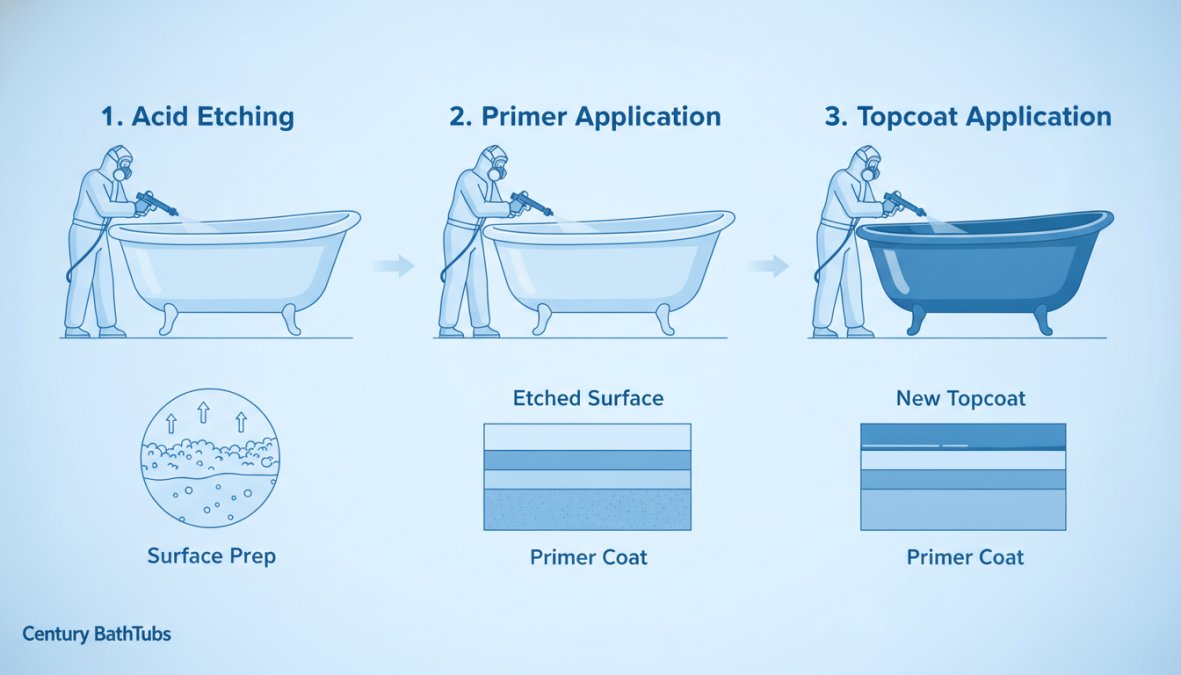 1. Acid Etching

2. Primer Application

3. Topcoat Application

Surface Prep

Etched Surface

Primer Coat

New Topcoat

Primer Coat

Century BathTubs